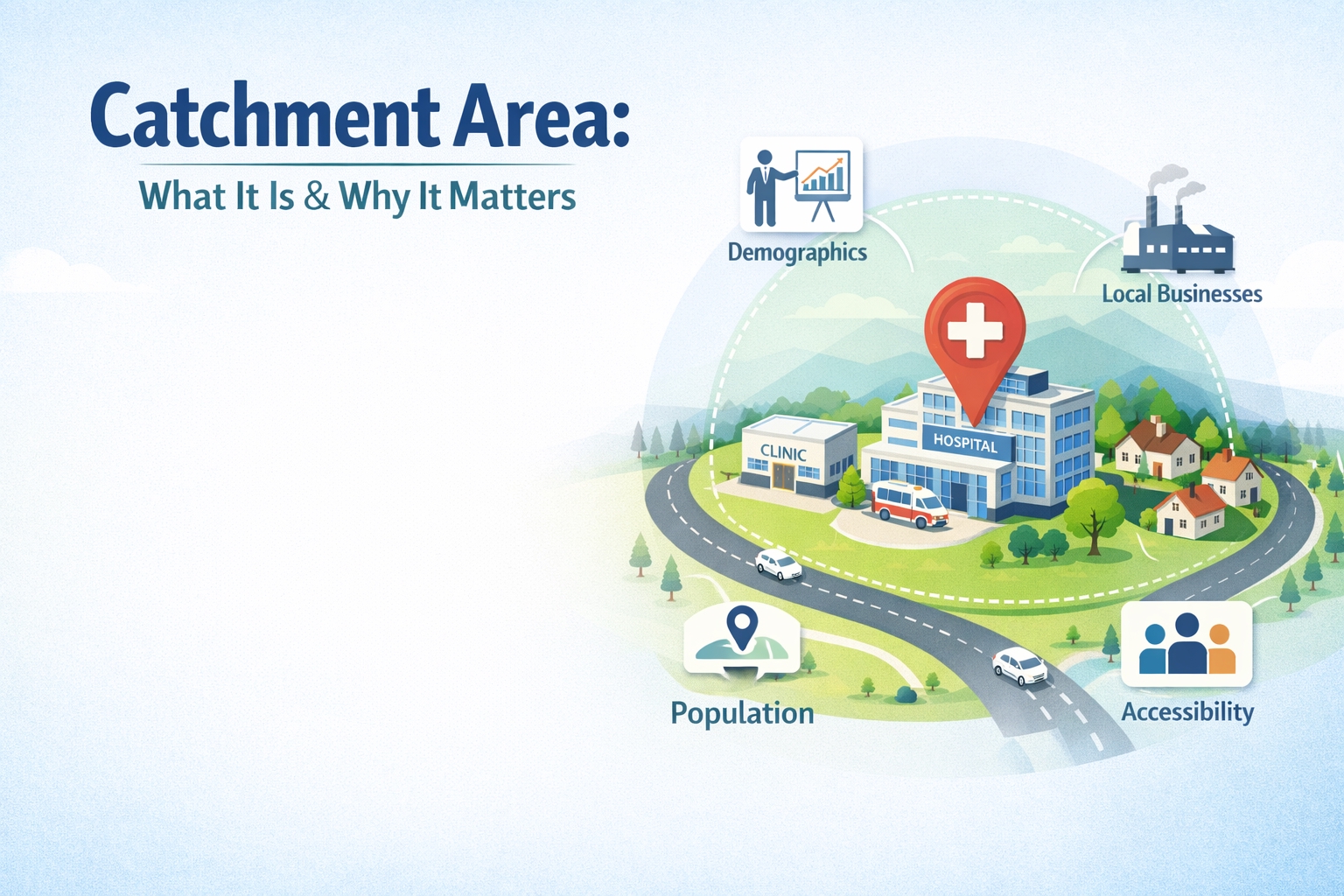 Catchment Area:
What It Is & Why It Matters

Demographics

Local Businesses

CLINIC

HOSPITAL

Population

Accessibility